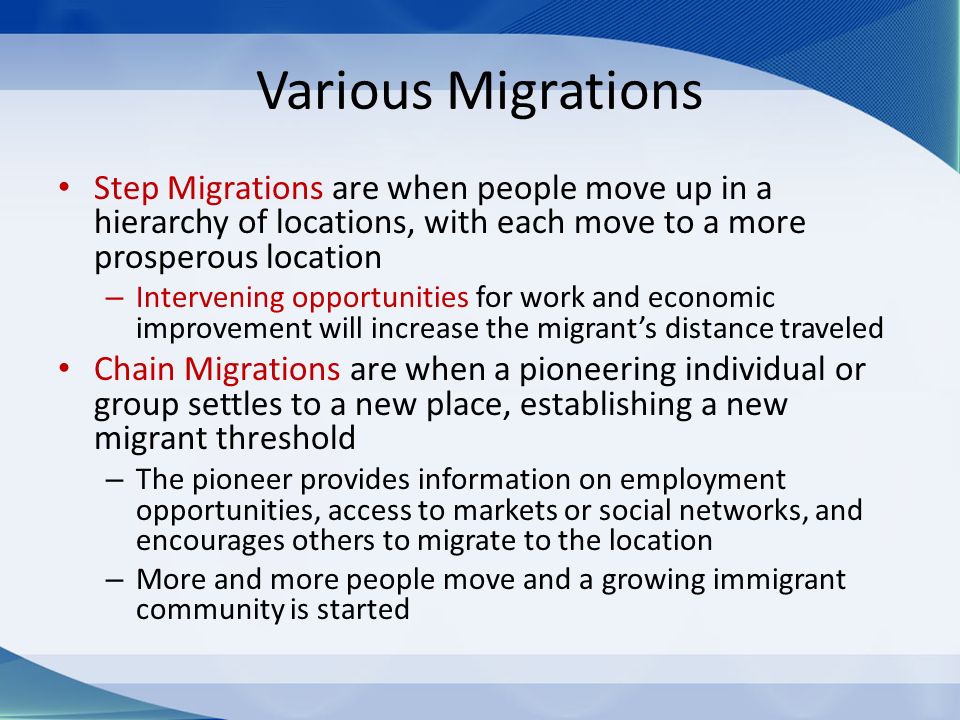 Various Migrations

• Step Migrations are when people move up in a hierarchy of locations, with each move to a more prosperous location

– Intervening opportunities for work and economic improvement will increase the migrant's distance traveled

• Chain Migrations are when a pioneering individual or group settles to a new place, establishing a new migrant threshold

– The pioneer provides information on employment opportunities, access to markets or social networks, and encourages others to migrate to the location

– More and more people move and a growing immigrant community is started